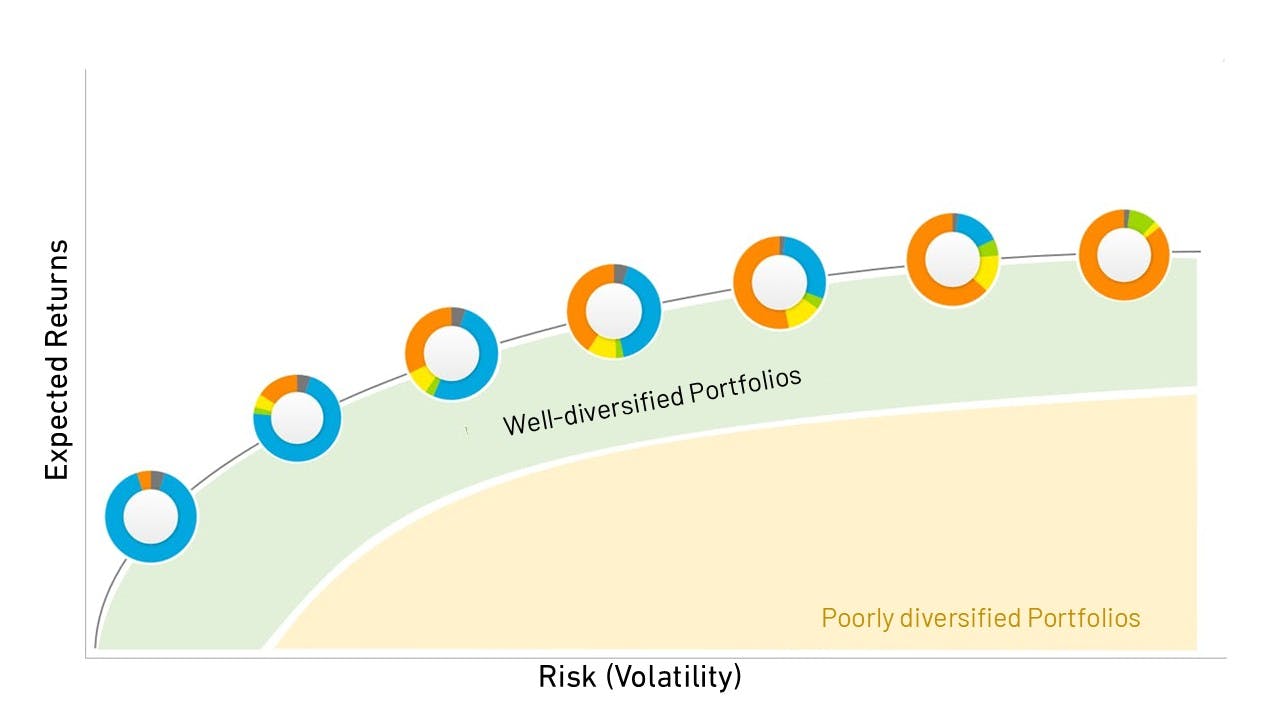 Expected Returns

Well-diversified Portfolios

Poorly diversified Portfolios

Risk (Volatility)